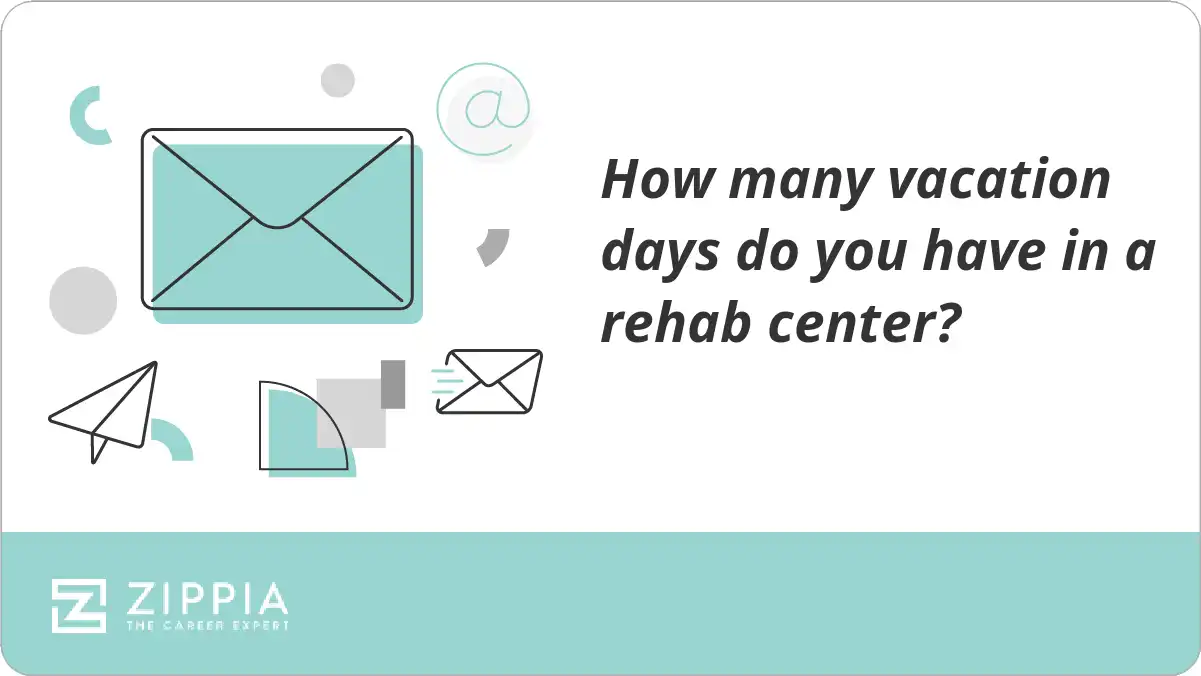 @

How many vacation days do you have in a rehab center?

ZIPPIA
THE CAREER EXPERT